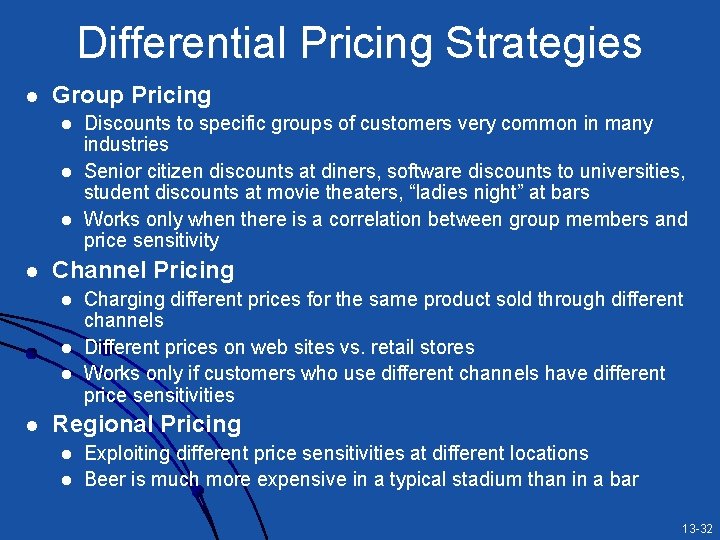 Differential Pricing Strategies

- Group Pricing
  - Discounts to specific groups of customers very common in many industries
  - Senior citizen discounts at diners, software discounts to universities, student discounts at movie theaters, “ladies night” at bars
  - Works only when there is a correlation between group members and price sensitivity
- Channel Pricing
  - Charging different prices for the same product sold through different channels
  - Different prices on web sites vs. retail stores
  - Works only if customers who use different channels have different price sensitivities
- Regional Pricing
  - Exploiting different price sensitivities at different locations
  - Beer is much more expensive in a typical stadium than in a bar

13-32